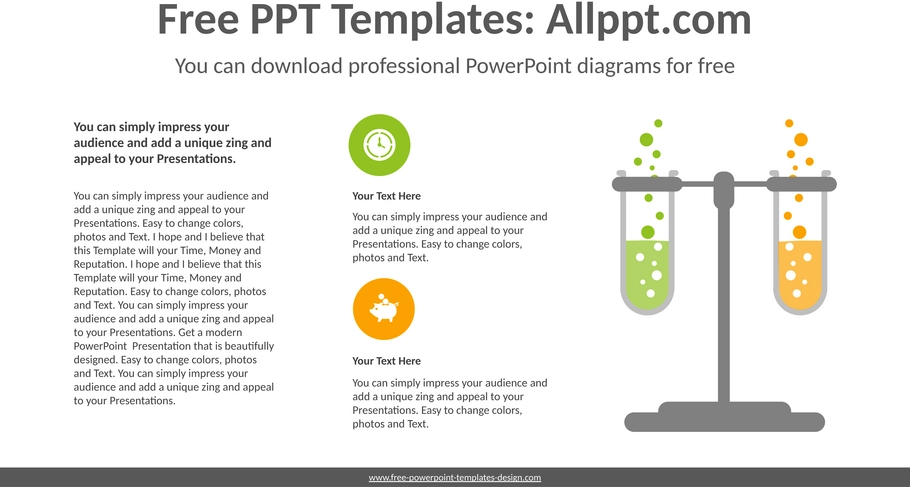 Free PPT Templates: Allppt.com

You can download professional PowerPoint diagrams for free

You can simply impress your audience and add a unique zing and appeal to your Presentations.

You can simply impress your audience and add a unique zing and appeal to your Presentations. Easy to change colors, photos and Text. I hope and I believe that this Template will your Time, Money and Reputation. I hope and I believe that this Template will your Time, Money and Reputation. Easy to change colors, photos and Text. You can simply impress your audience and add a unique zing and appeal to your Presentations. Get a modern PowerPoint Presentation that is beautifully designed. Easy to change colors, photos and Text. You can simply impress your audience and add a unique zing and appeal to your Presentations.

Your Text Here

You can simply impress your audience and add a unique zing and appeal to your Presentations. Easy to change colors, photos and Text.

Your Text Here

You can simply impress your audience and add a unique zing and appeal to your Presentations. Easy to change colors, photos and Text.

www.free-powerpoint-templates-design.com